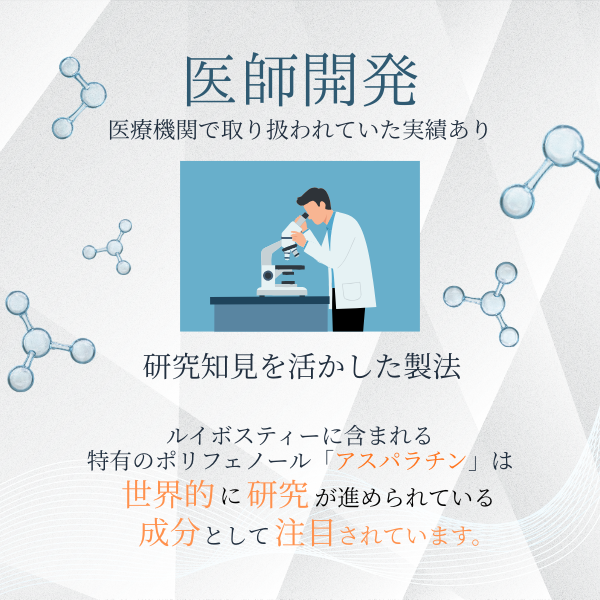 医師開発
医療機関で取り扱われていた実績あり

研究知見を活かした製法

ルイボスティーに含まれる
特有のポリフェノール「アスパラチン」は
世界的に研究が進められている
成分として注目されています。